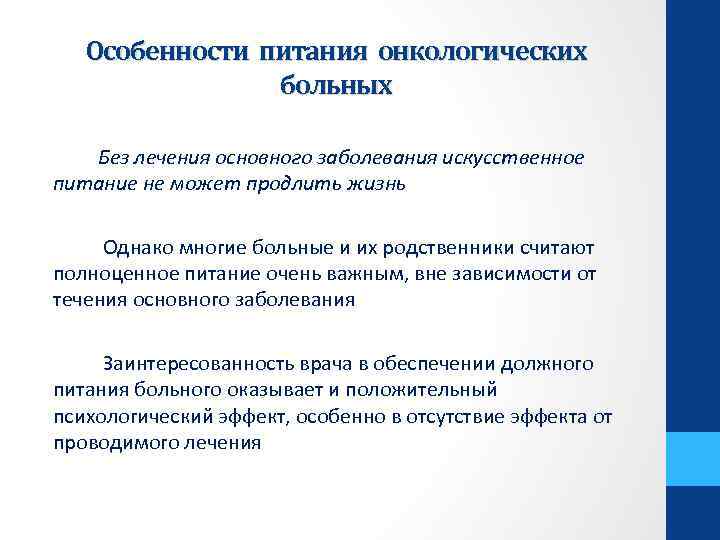 Особенности питания онкологических больных

Без лечения основного заболевания искусственное питание не может продлить жизнь

Однако многие больные и их родственники считают полноценное питание очень важным, вне зависимости от течения основного заболевания

Заинтересованность врача в обеспечении должного питания больного оказывает и положительный психологический эффект, особенно в отсутствие эффекта от проводимого лечения